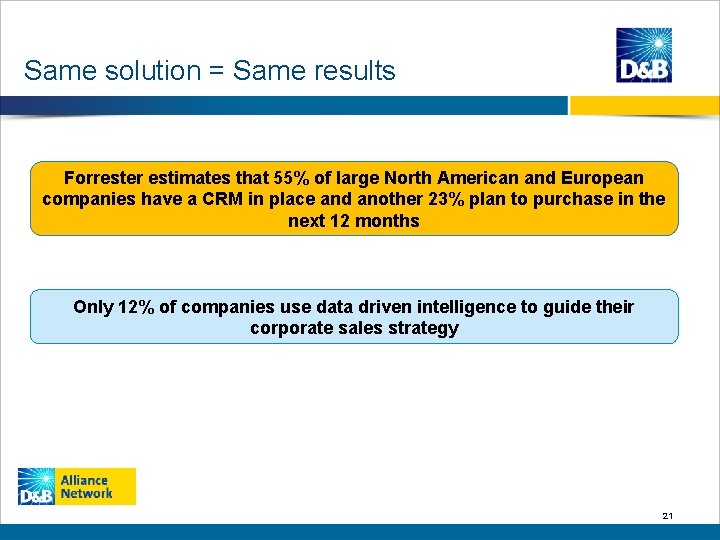 Same solution = Same results

D&B

Forrester estimates that 55% of large North American and European companies have a CRM in place and another 23% plan to purchase in the next 12 months

Only 12% of companies use data driven intelligence to guide their corporate sales strategy

D&B Alliance Network

21